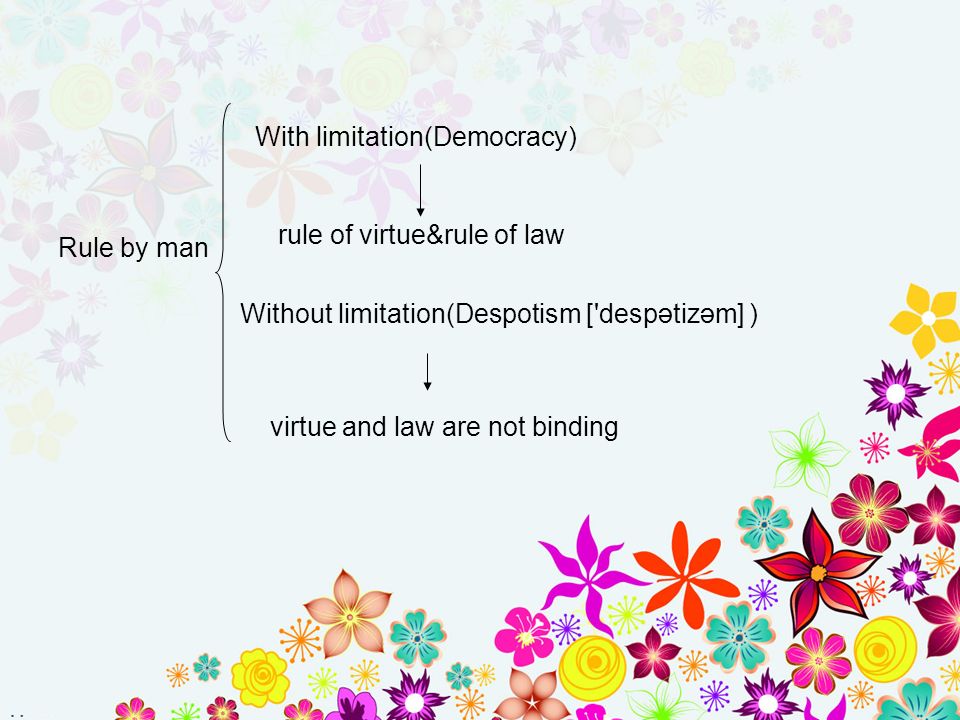 Rule by man

With limitation(Democracy)

rule of virtue&rule of law

Without limitation(Despotism ['despətizəm] )

virtue and law are not binding